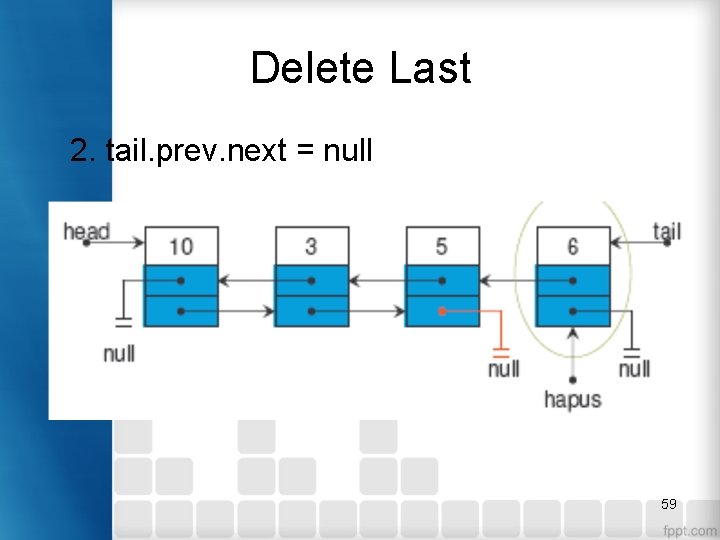 Delete Last

2. tail.prev.next = null

head
10
3
5
6
tail
null
null
null
hapus

59

fppt.com